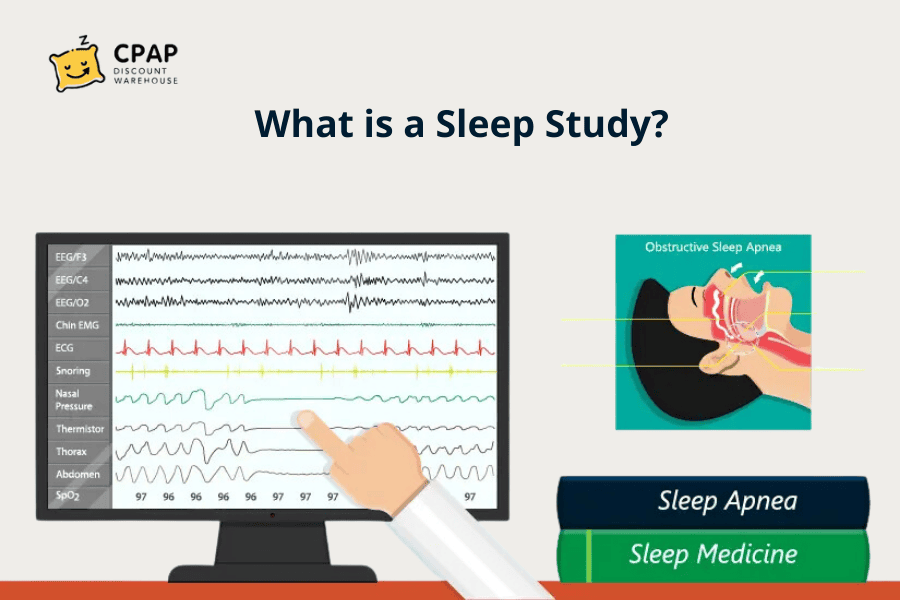 CPAP
DISCOUNT
WAREHOUSE

What is a Sleep Study?

EEG/F3
EEG/C4
EEG/O2
Chin EMG
ECG
Snoring
Nasal Pressure
Thermistor
Thorax
Abdomen
$SpO_2$

97 96 96 96 96 97 97 97 97

Obstructive Sleep Apnea

Sleep Apnea
Sleep Medicine